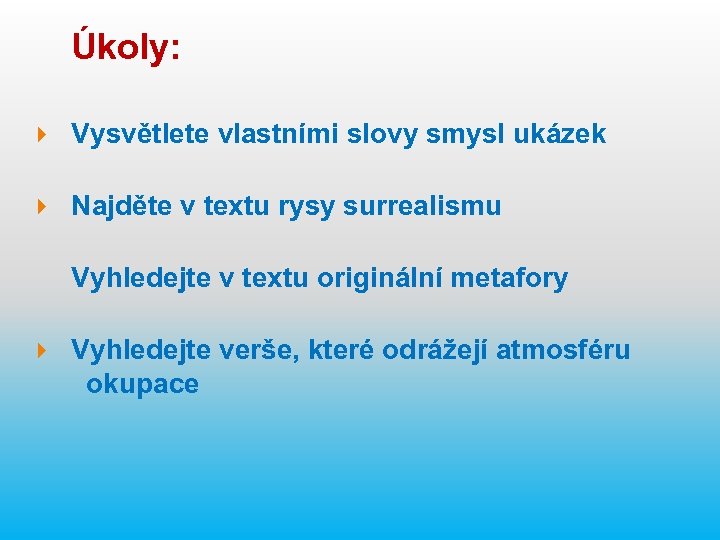 Úkoly:

Vysvětlete vlastními slovy smysl ukázek

Najděte v textu rysy surrealismu

Vyhledejte v textu originální metafory

Vyhledejte verše, které odrážejí atmosféru okupace